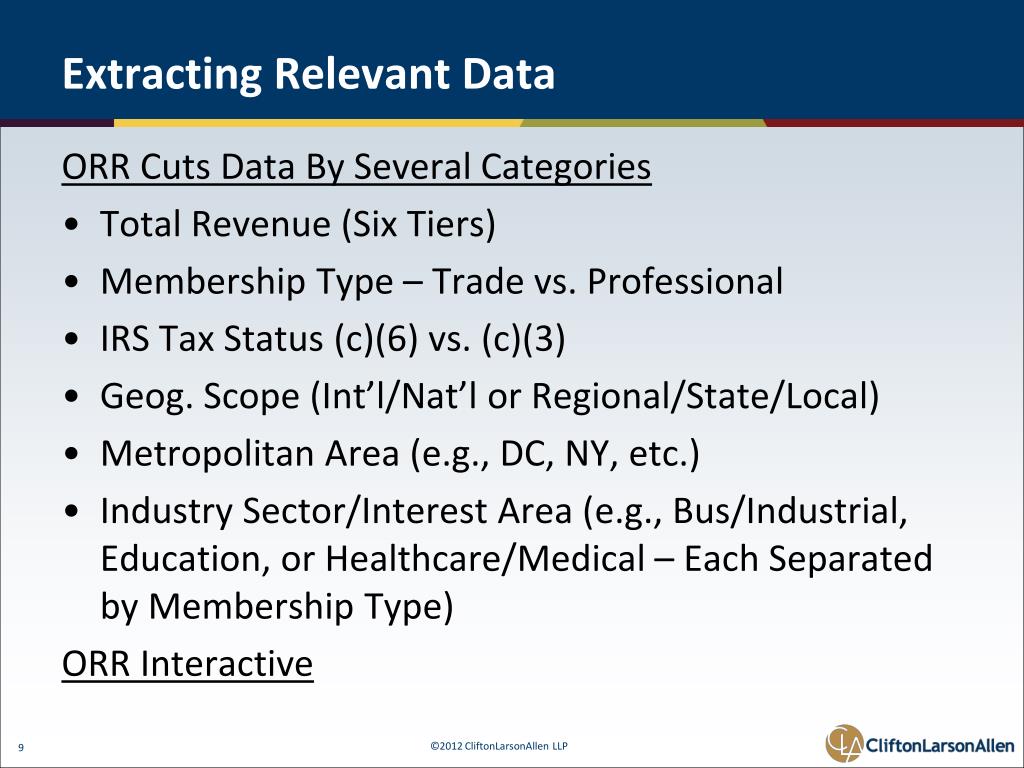 Extracting Relevant Data

ORR Cuts Data By Several Categories

• Total Revenue (Six Tiers)
• Membership Type – Trade vs. Professional
• IRS Tax Status (c)(6) vs. (c)(3)
• Geog. Scope (Int'l/Nat'l or Regional/State/Local)
• Metropolitan Area (e.g., DC, NY, etc.)
• Industry Sector/Interest Area (e.g., Bus/Industrial, Education, or Healthcare/Medical – Each Separated by Membership Type)

ORR Interactive

9

©2012 CliftonLarsonAllen LLP

CliftonLarsonAllen